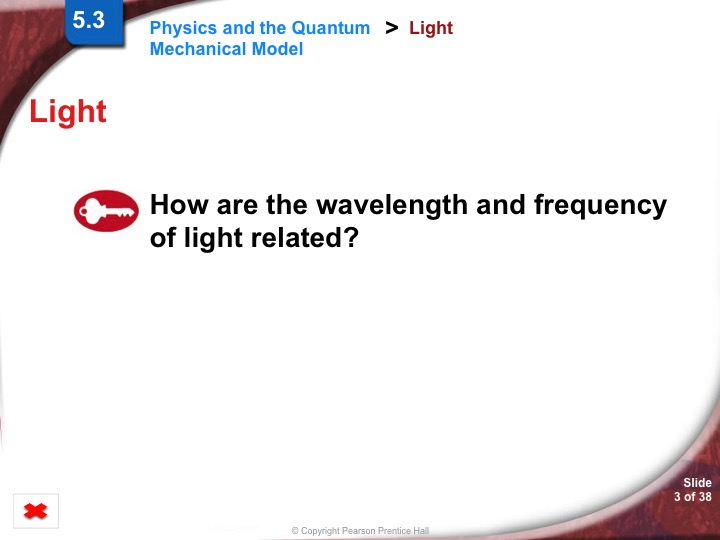 5.3

Physics and the Quantum Mechanical Model > Light

Light

How are the wavelength and frequency of light related?

Slide 3 of 38

© Copyright Pearson Prentice Hall